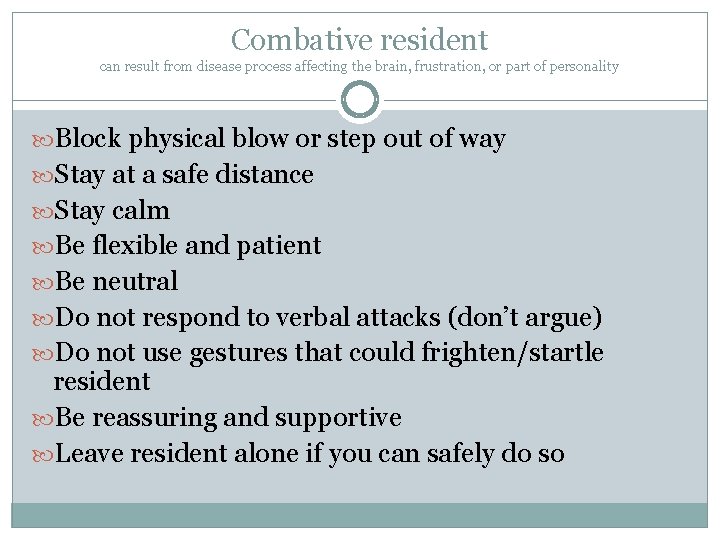 Combative resident
can result from disease process affecting the brain, frustration, or part of personality

Block physical blow or step out of way
Stay at a safe distance
Stay calm
Be flexible and patient
Be neutral
Do not respond to verbal attacks (don't argue)
Do not use gestures that could frighten/startle resident
Be reassuring and supportive
Leave resident alone if you can safely do so